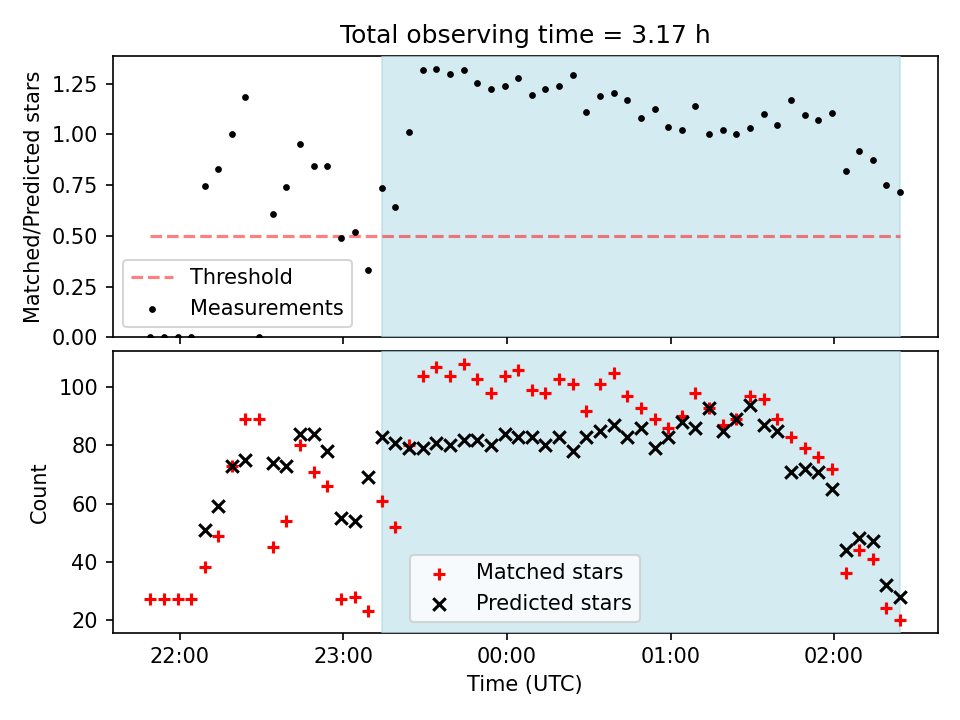 Total observing time = 3.17 h

Matched/Predicted stars

1.25
1.00
0.75
0.50
0.25
0.00

Threshold
Measurements

Count

100
80
60
40
20

Matched stars
Predicted stars

22:00
23:00
00:00
01:00
02:00

Time (UTC)